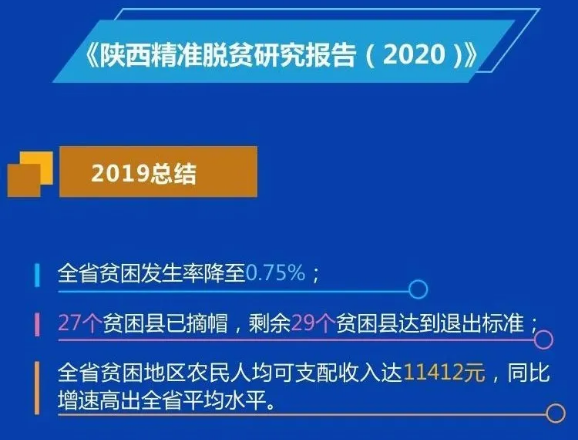 《陕西精准脱贫研究报告（2020）》

2019总结

全省贫困发生率降至0.75%；

27个贫困县已摘帽，剩余29个贫困县达到退出标准；

全省贫困地区农民人均可支配收入达11412元，同比增速高出全省平均水平。